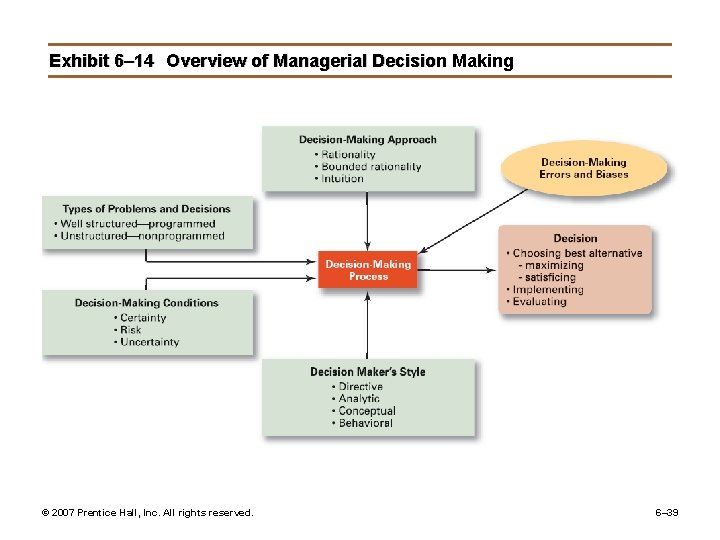 Exhibit 6–14 Overview of Managerial Decision Making

Decision-Making Approach
• Rationality
• Bounded rationality
• Intuition

Decision-Making Errors and Biases

Types of Problems and Decisions
• Well structured—programmed
• Unstructured—nonprogrammed

Decision-Making Process

Decision
• Choosing best alternative
- maximizing
- satisficing
• Implementing
• Evaluating

Decision-Making Conditions
• Certainty
• Risk
• Uncertainty

Decision Maker's Style
• Directive
• Analytic
• Conceptual
• Behavioral

© 2007 Prentice Hall, Inc. All rights reserved.

6–39